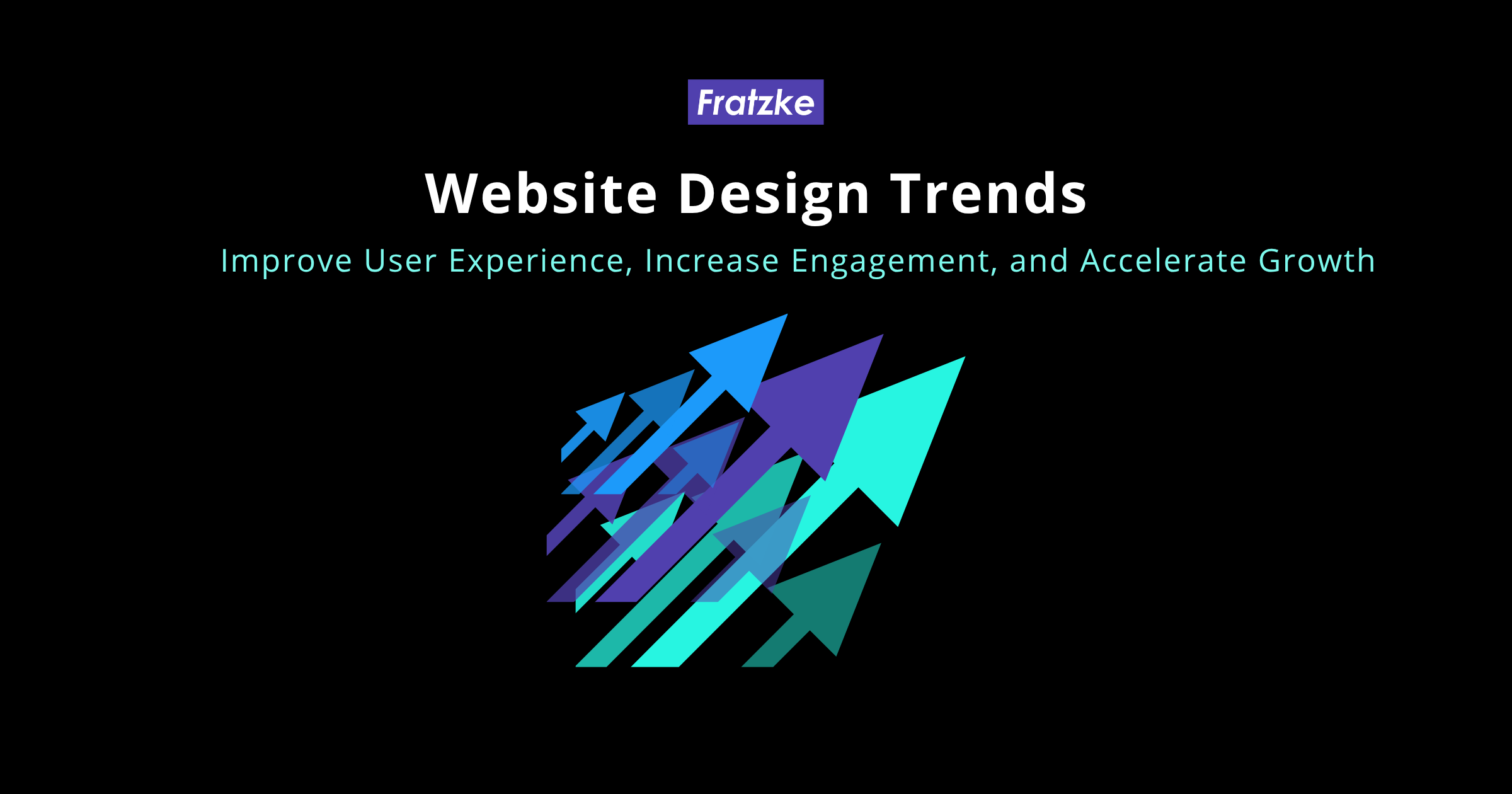 Fratzke

Website Design Trends

Improve User Experience, Increase Engagement, and Accelerate Growth